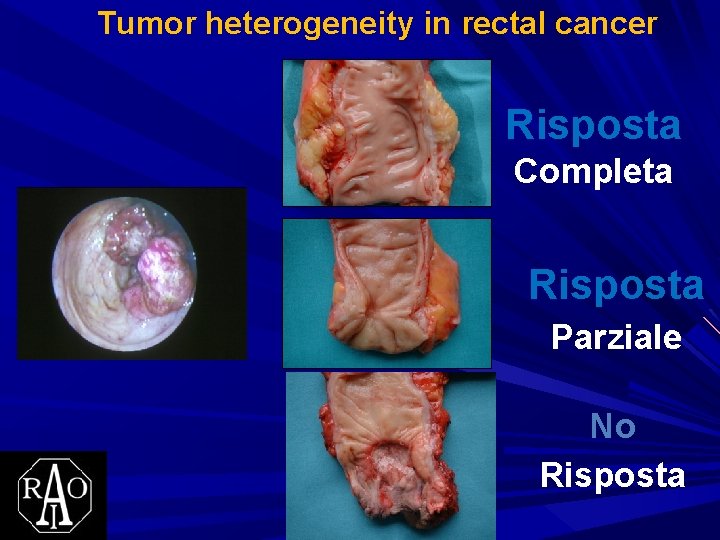 Tumor heterogeneity in rectal cancer

Risposta
Completa

Risposta
Parziale

No
Risposta

RAIO